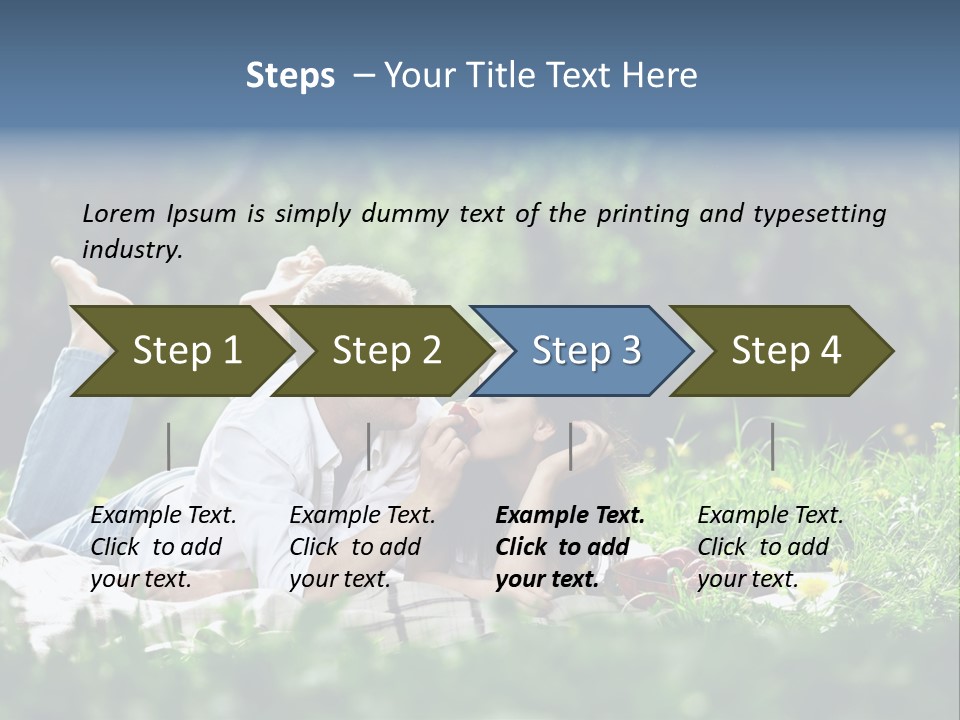 Steps – Your Title Text Here

Lorem Ipsum is simply dummy text of the printing and typesetting industry.

Step 1

Step 2

Step 3

Step 4

Example Text. Click to add your text.

Example Text. Click to add your text.

Example Text. Click to add your text.

Example Text. Click to add your text.